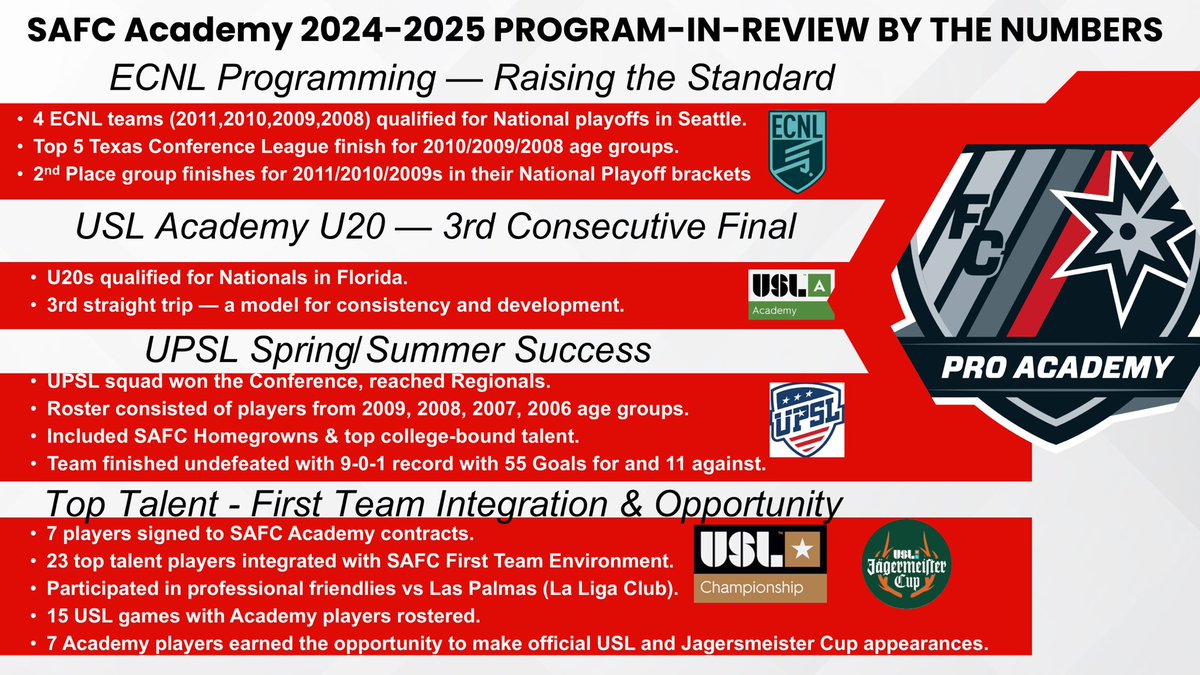 SAFC Academy 2024-2025 PROGRAM-IN-REVIEW BY THE NUMBERS

ECNL Programming — Raising the Standard

• 4 ECNL teams (2011,2010,2009,2008) qualified for National playoffs in Seattle.
• Top 5 Texas Conference League finish for 2010/2009/2008 age groups.
• 2nd Place group finishes for 2011/2010/2009s in their National Playoff brackets

ECNL

USL Academy U20 — 3rd Consecutive Final

• U20s qualified for Nationals in Florida.
• 3rd straight trip — a model for consistency and development.

USL A Academy

UPSL Spring/Summer Success

• UPSL squad won the Conference, reached Regionals.
• Roster consisted of players from 2009, 2008, 2007, 2006 age groups.
• Included SAFC Homegrowns & top college-bound talent.
• Team finished undefeated with 9-0-1 record with 55 Goals for and 11 against.

UPSL

Top Talent - First Team Integration & Opportunity

• 7 players signed to SAFC Academy contracts.
• 23 top talent players integrated with SAFC First Team Environment.
• Participated in professional friendlies vs Las Palmas (La Liga Club).
• 15 USL games with Academy players rostered.
• 7 Academy players earned the opportunity to make official USL and Jagersmeister Cup appearances.

USL Championship

USL Jägermeister Cup

FC

PRO ACADEMY